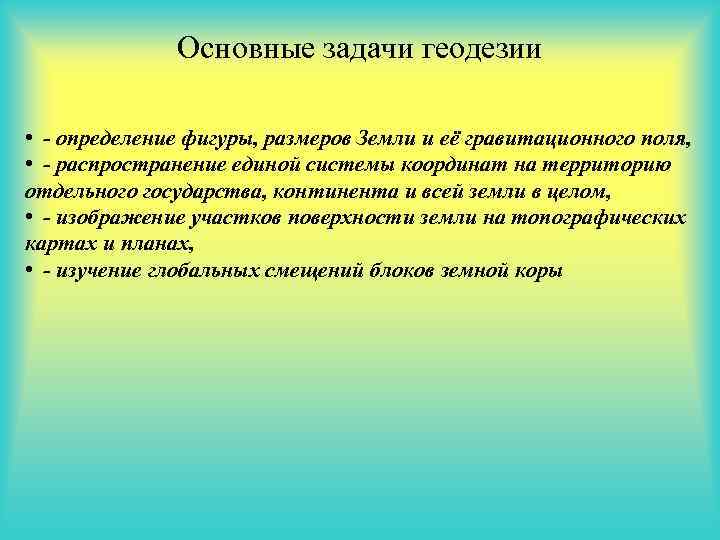 Основные задачи геодезии

• - определение фигуры, размеров Земли и её гравитационного поля,
• - распространение единой системы координат на территорию отдельного государства, континента и всей земли в целом,
• - изображение участков поверхности земли на топографических картах и планах,
• - изучение глобальных смещений блоков земной коры